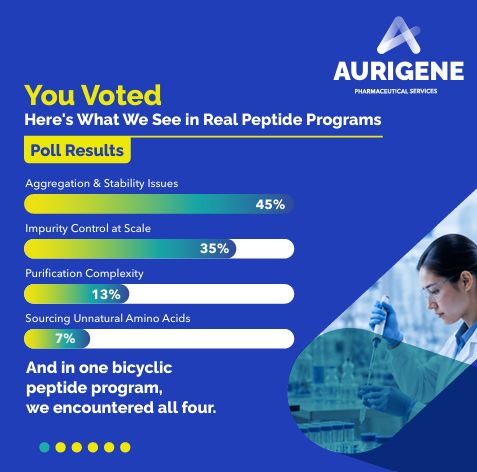 AURIGENE
PHARMACEUTICAL SERVICES

You Voted
Here's What We See in Real Peptide Programs

Poll Results

Aggregation & Stability Issues
45%

Impurity Control at Scale
35%

Purification Complexity
13%

Sourcing Unnatural Amino Acids
7%

And in one bicyclic peptide program, we encountered all four.